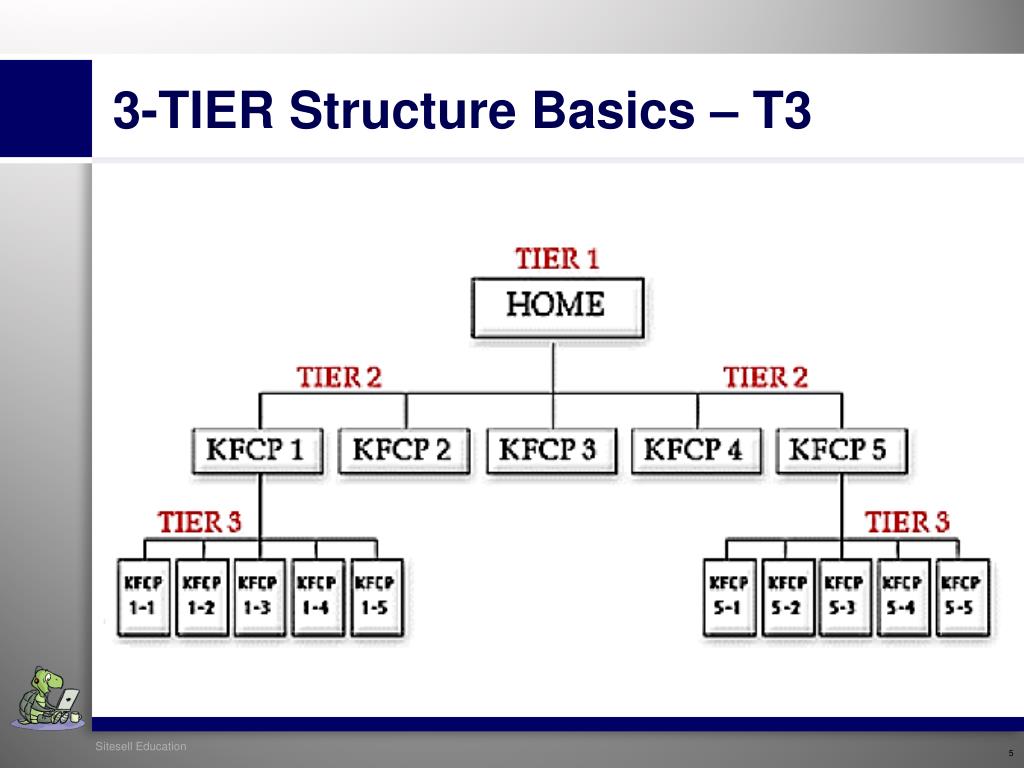 3-TIER Structure Basics – T3

TIER 1

HOME

TIER 2

TIER 2

KFCP 1

KFCP 2

KFCP 3

KFCP 4

KFCP 5

TIER 3

TIER 3

KFCP 1-1

KFCP 1-2

KFCP 1-3

KFCP 1-4

KFCP 1-5

KFCP 5-1

KFCP 5-2

KFCP 5-3

KFCP 5-4

KFCP 5-5

Sitesell Education

5